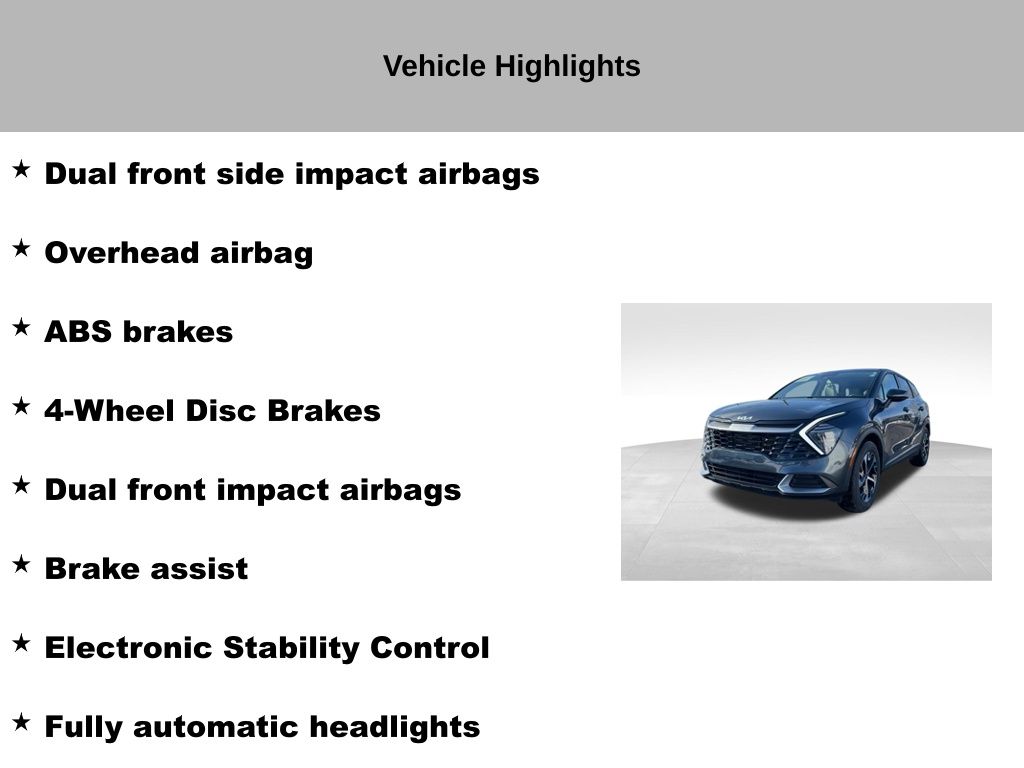 Vehicle Highlights

★ Dual front side impact airbags

★ Overhead airbag

★ ABS brakes

★ 4-Wheel Disc Brakes

★ Dual front impact airbags

★ Brake assist

★ Electronic Stability Control

★ Fully automatic headlights